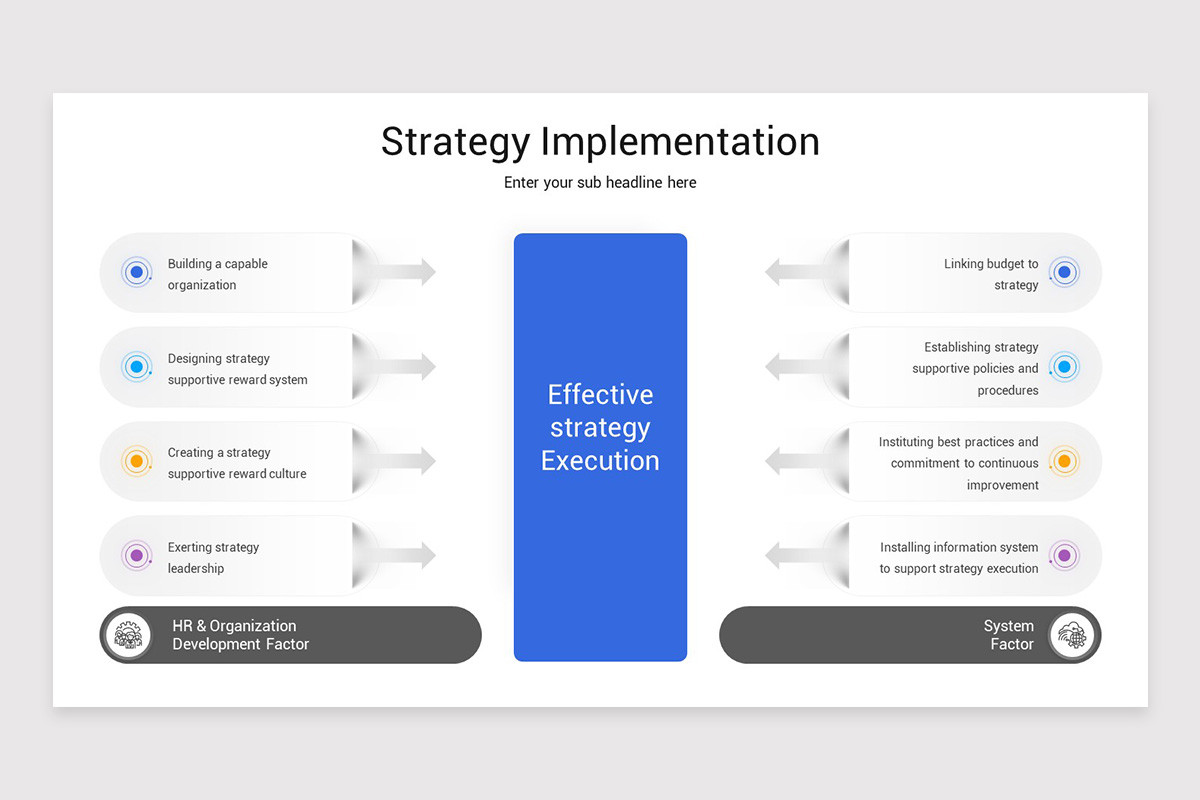 Strategy Implementation

Enter your sub headline here

Building a capable organization

Designing strategy supportive reward system

Creating a strategy supportive reward culture

Exerting strategy leadership

HR & Organization Development Factor

Effective strategy Execution

Linking budget to strategy

Establishing strategy supportive policies and procedures

Instituting best practices and commitment to continuous improvement

Installing information system to support strategy execution

System Factor